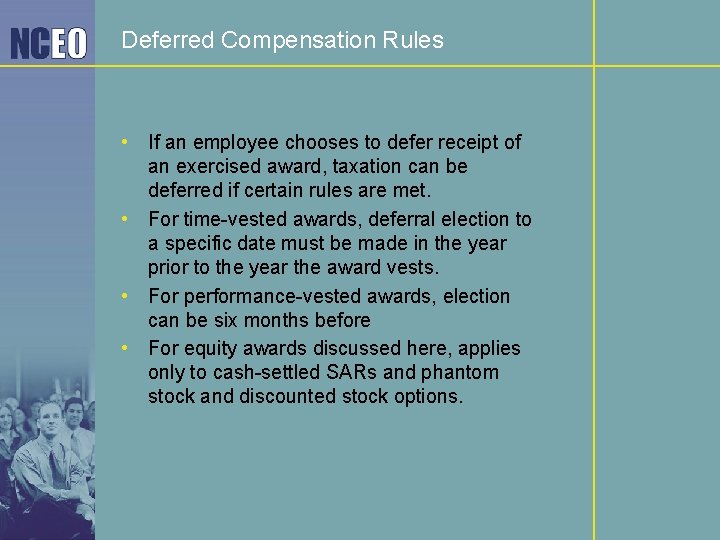 NCEO

Deferred Compensation Rules

• If an employee chooses to defer receipt of an exercised award, taxation can be deferred if certain rules are met.
• For time-vested awards, deferral election to a specific date must be made in the year prior to the year the award vests.
• For performance-vested awards, election can be six months before
• For equity awards discussed here, applies only to cash-settled SARs and phantom stock and discounted stock options.